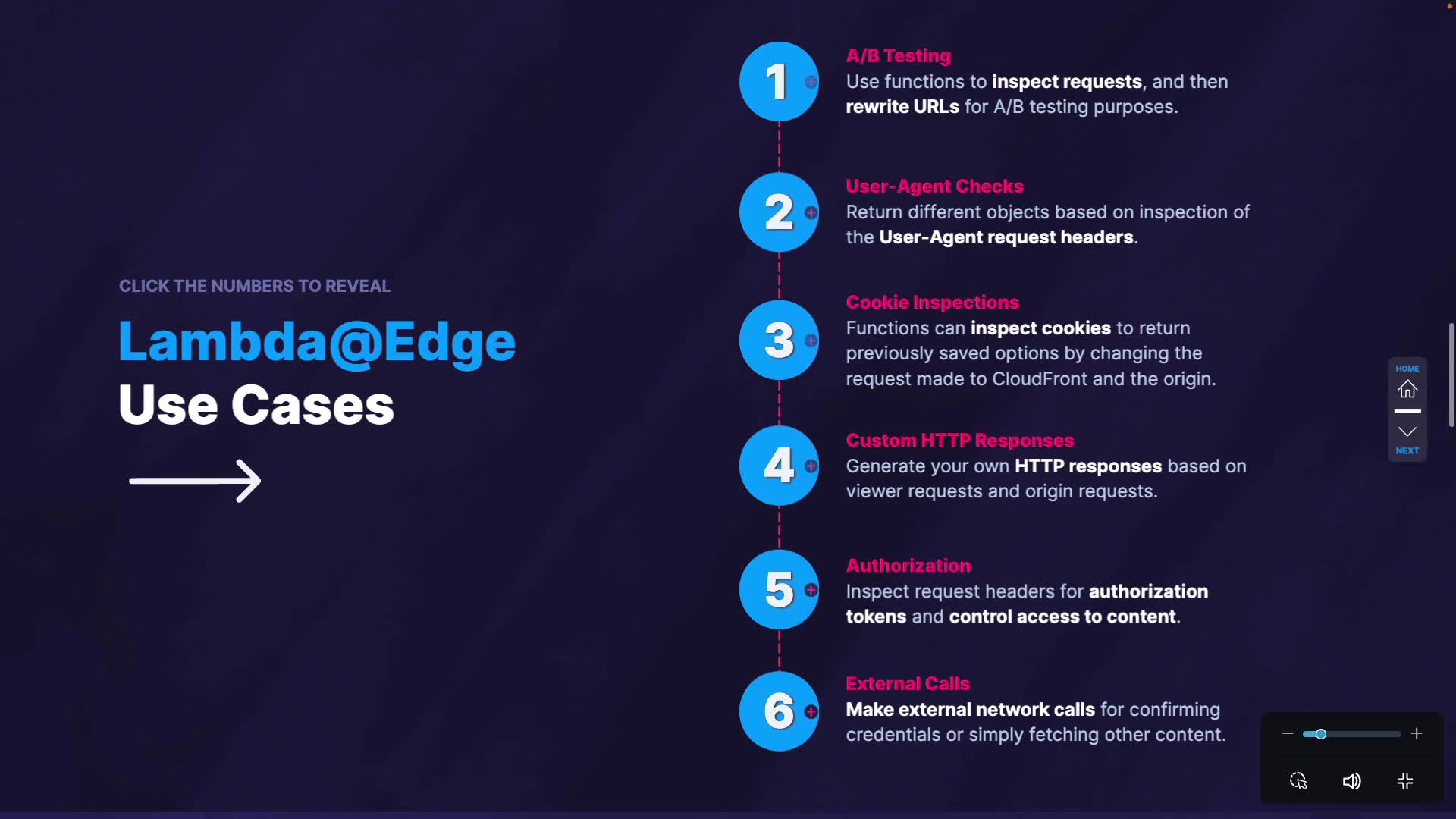 CLICK THE NUMBERS TO REVEAL

Lambda@Edge
Use Cases

1
A/B Testing
Use functions to inspect requests, and then rewrite URLs for A/B testing purposes.

2
User-Agent Checks
Return different objects based on inspection of the User-Agent request headers.

3
Cookie Inspections
Functions can inspect cookies to return previously saved options by changing the request made to CloudFront and the origin.

4
Custom HTTP Responses
Generate your own HTTP responses based on viewer requests and origin requests.

5
Authorization
Inspect request headers for authorization tokens and control access to content.

6
External Calls
Make external network calls for confirming credentials or simply fetching other content.

HOME
NEXT